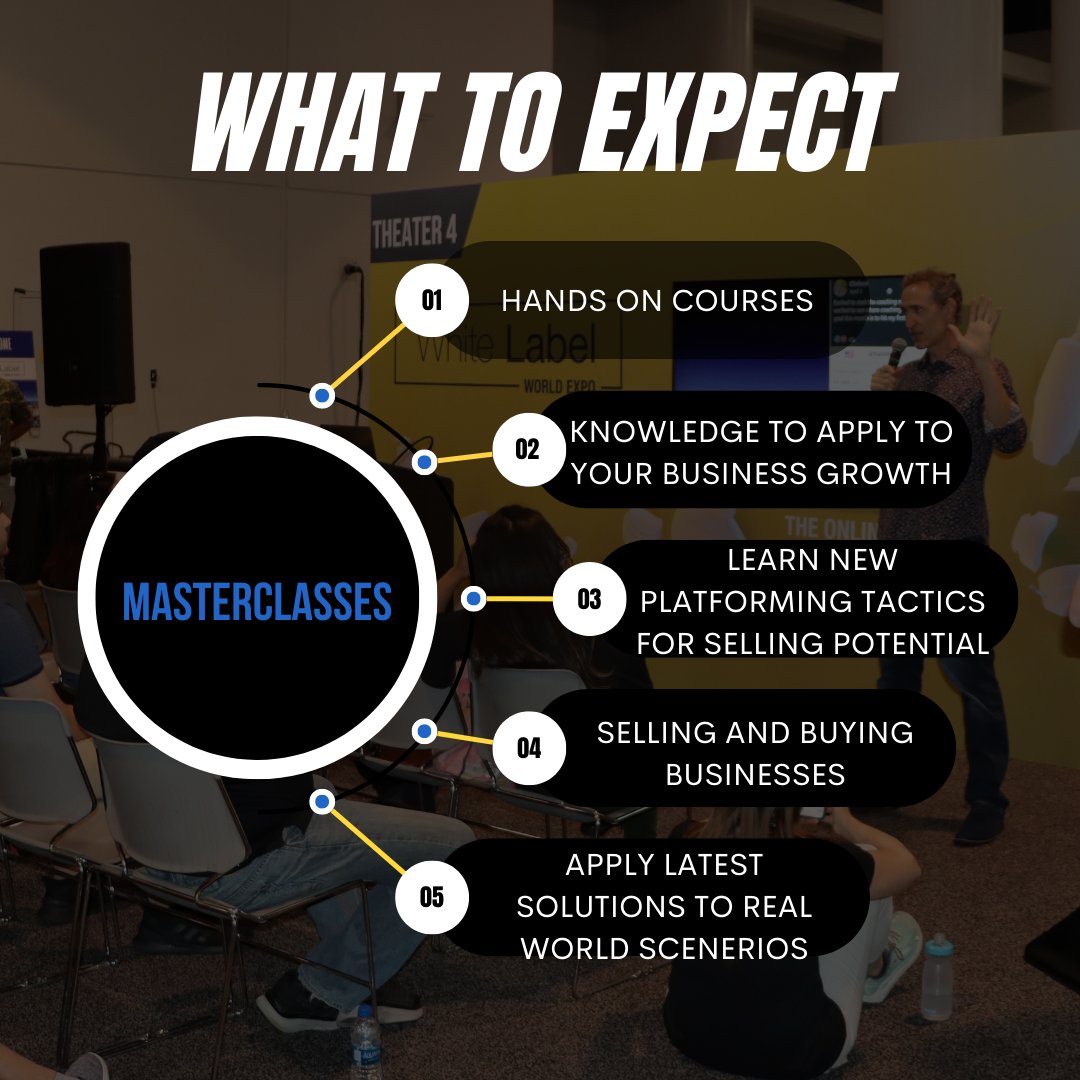 WHAT TO EXPECT

THEATER 4

White Label
WORLD EXPO

THE ONLIN

MASTERCLASSES

01 HANDS ON COURSES

02 KNOWLEDGE TO APPLY TO YOUR BUSINESS GROWTH

03 LEARN NEW PLATFORMING TACTICS FOR SELLING POTENTIAL

04 SELLING AND BUYING BUSINESSES

05 APPLY LATEST SOLUTIONS TO REAL WORLD SCENERIOS